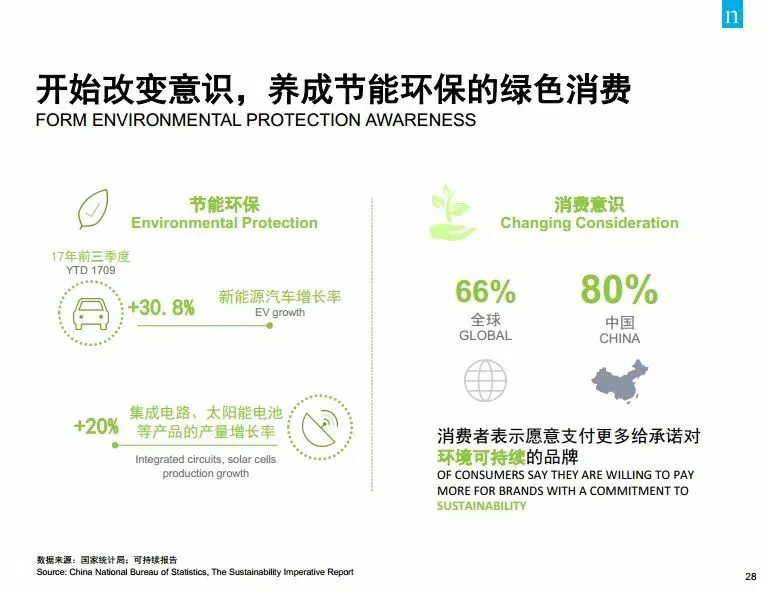 n

开始改变意识，养成节能环保的绿色消费
FORM ENVIRONMENTAL PROTECTION AWARENESS

节能环保
Environmental Protection

17年前三季度
YTD 1709

+30. 8%

新能源汽车增长率
EV growth

+20%

集成电路、太阳能电池等产品的产量增长率
Integrated circuits, solar cells production growth

消费意识
Changing Consideration

66%
全球
GLOBAL

80%
中国
CHINA

消费者表示愿意支付更多给承诺对环境可持续的品牌
OF CONSUMERS SAY THEY ARE WILLING TO PAY MORE FOR BRANDS WITH A COMMITMENT TO SUSTAINABILITY

数据来源：国家统计局；可持续报告
Source: China National Bureau of Statistics, The Sustainability Imperative Report

28